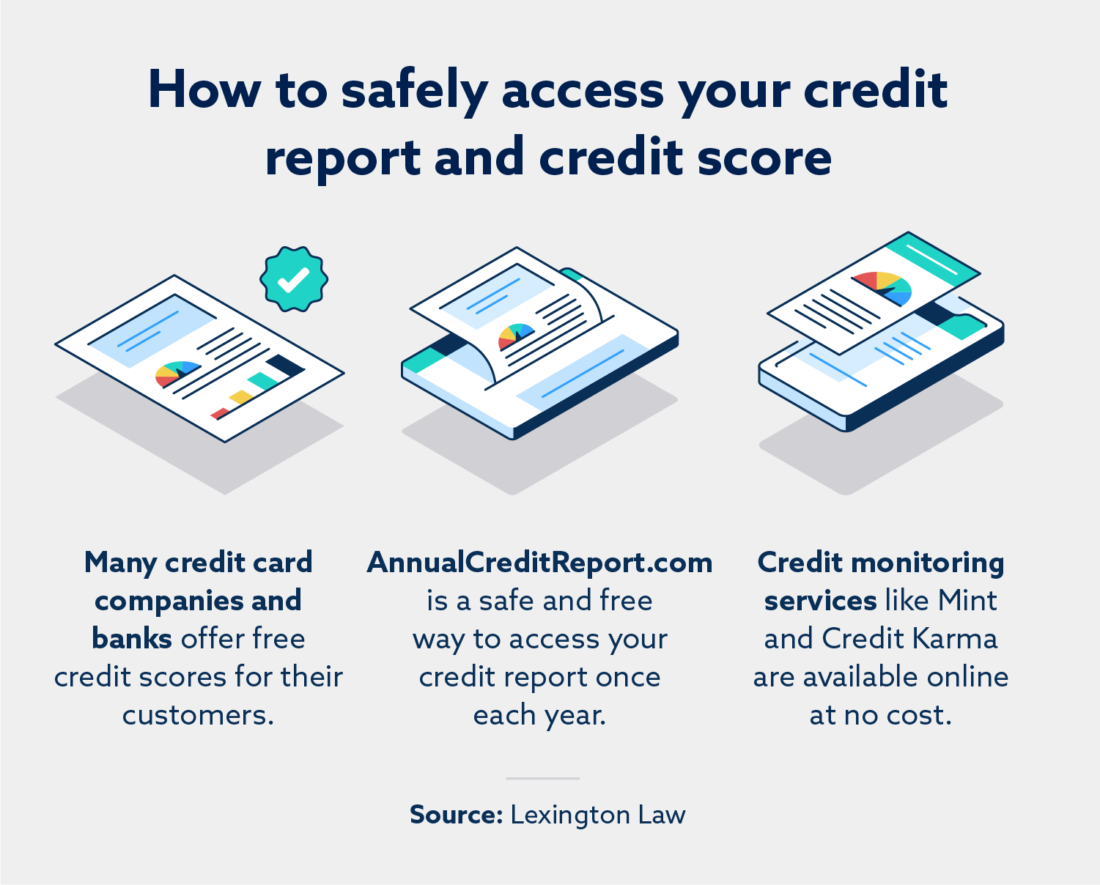 How to safely access your credit report and credit score

Many credit card companies and banks offer free credit scores for their customers.

AnnualCreditReport.com is a safe and free way to access your credit report once each year.

Credit monitoring services like Mint and Credit Karma are available online at no cost.

Source: Lexington Law